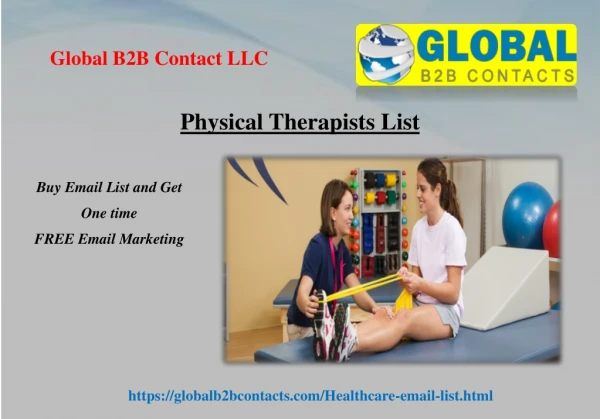 Global B2B Contact LLC

GLOBAL
B2B CONTACTS

Physical Therapists List

Buy Email List and Get
One time
FREE Email Marketing

https://globalb2bcontacts.com/Healthcare-email-list.html